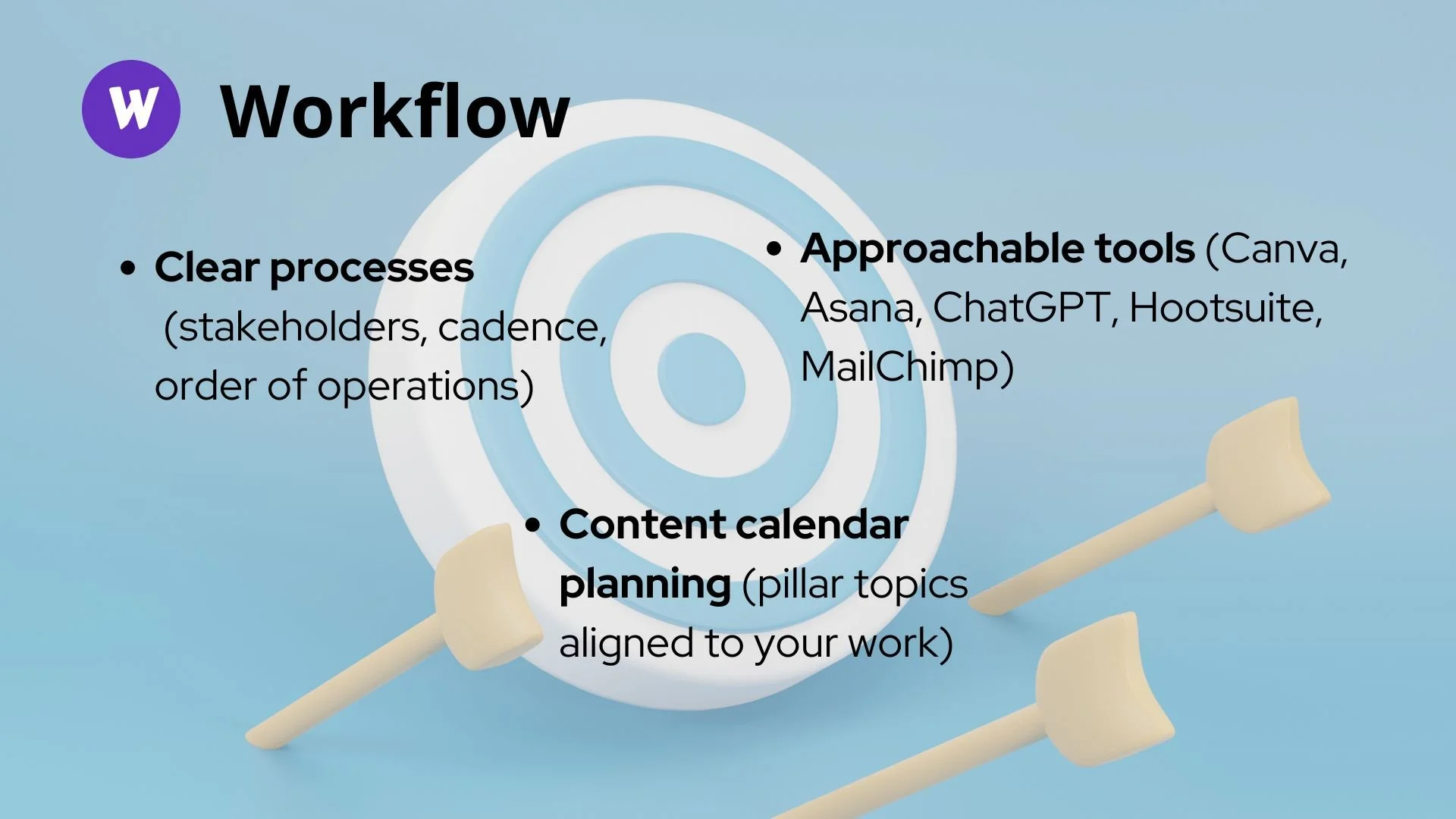 W

Workflow

• Clear processes (stakeholders, cadence, order of operations)

• Approachable tools (Canva, Asana, ChatGPT, Hootsuite, MailChimp)

• Content calendar planning (pillar topics aligned to your work)